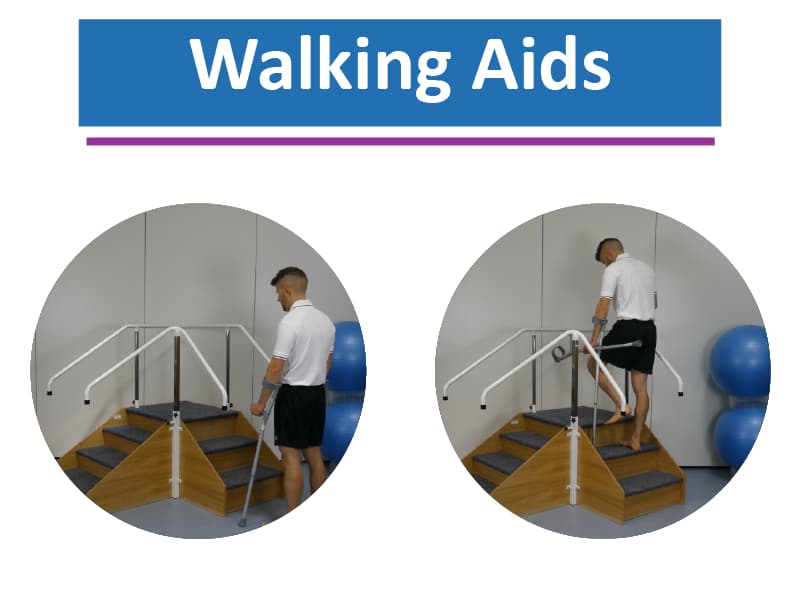 Walking Aids